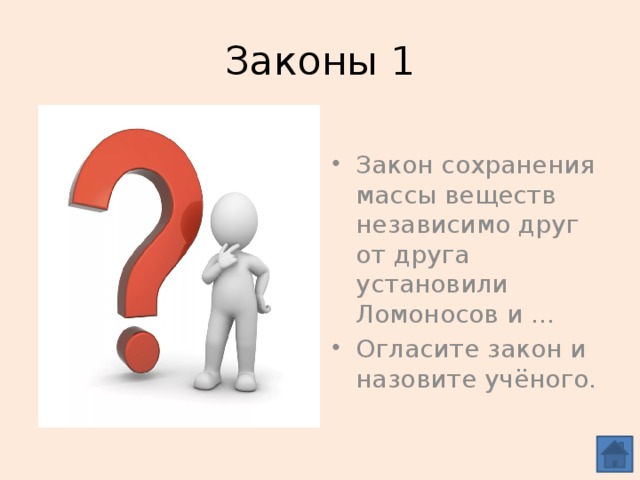 Законы 1

• Закон сохранения массы веществ независимо друг от друга установили Ломоносов и …
• Огласите закон и назовите учёного.